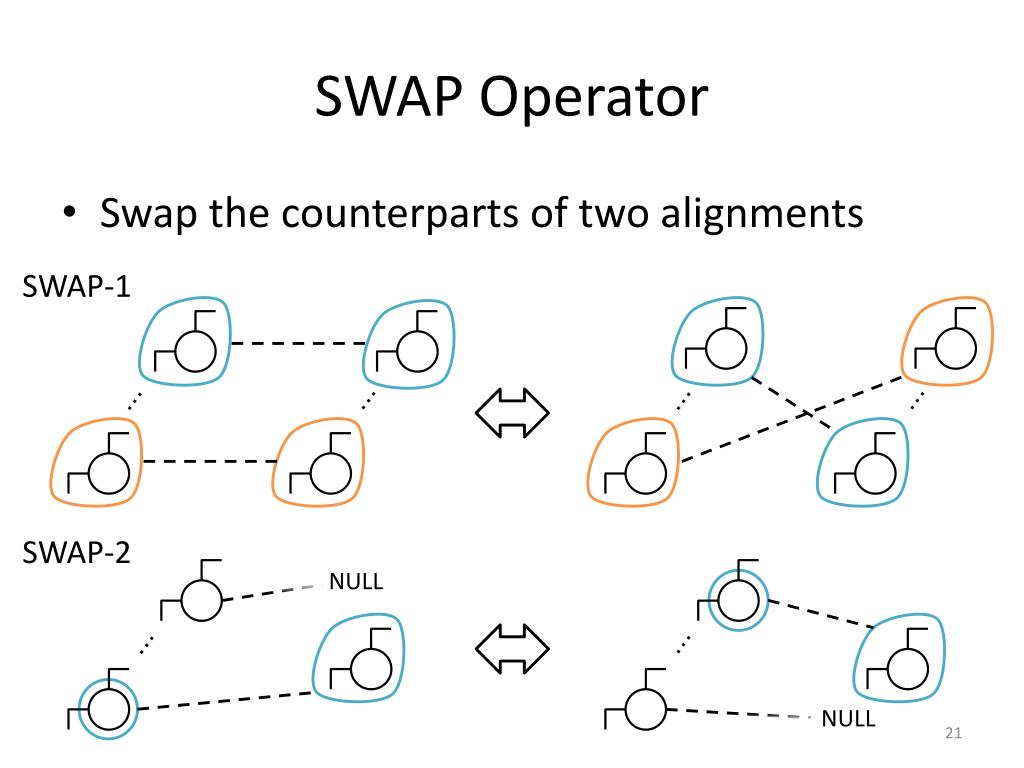 SWAP Operator

• Swap the counterparts of two alignments

SWAP-1

SWAP-2

NULL

NULL

21